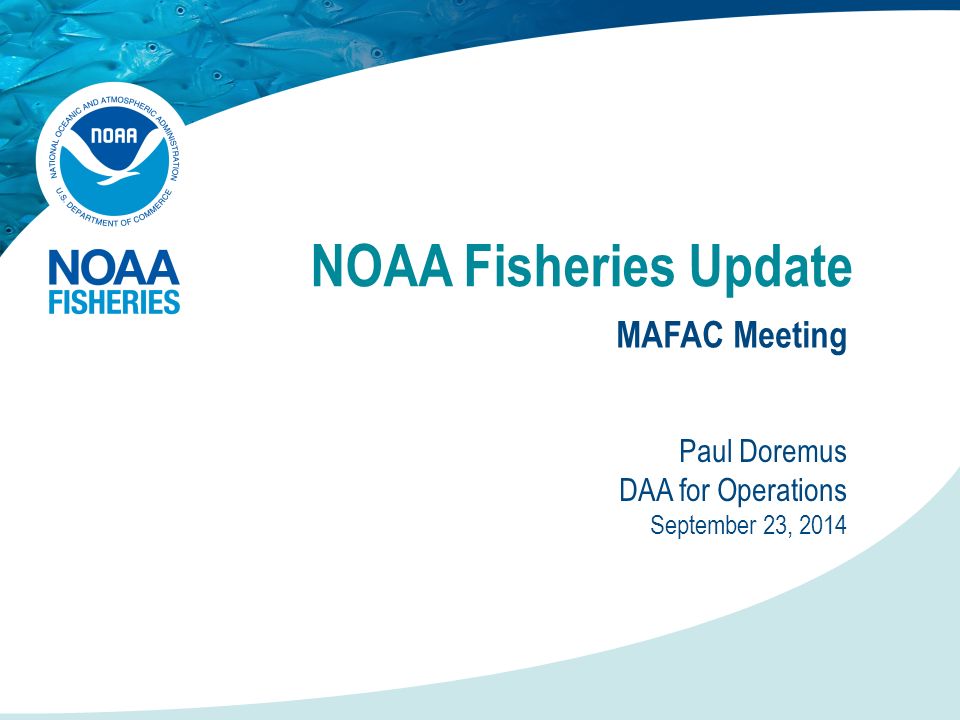 NATIONAL OCEANIC AND ATMOSPHERIC ADMINISTRATION
NOAA
U.S. DEPARTMENT OF COMMERCE

NOAA FISHERIES

NOAA Fisheries Update

MAFAC Meeting

Paul Doremus
DAA for Operations
September 23, 2014